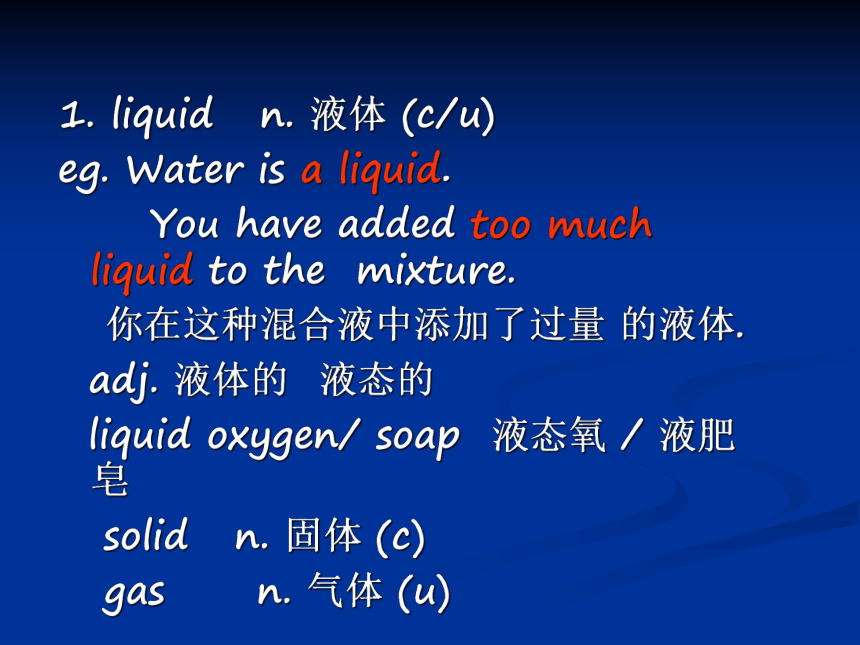 1. liquid n. 液体 (c/u)
eg. Water is a liquid.
You have added too much liquid to the mixture.
你在这种混合液中添加了过量 的液体.
adj. 液体的 液态的
liquid oxygen/ soap 液态氧 / 液肥皂
solid n. 固体 (c)
gas n. 气体 (u)